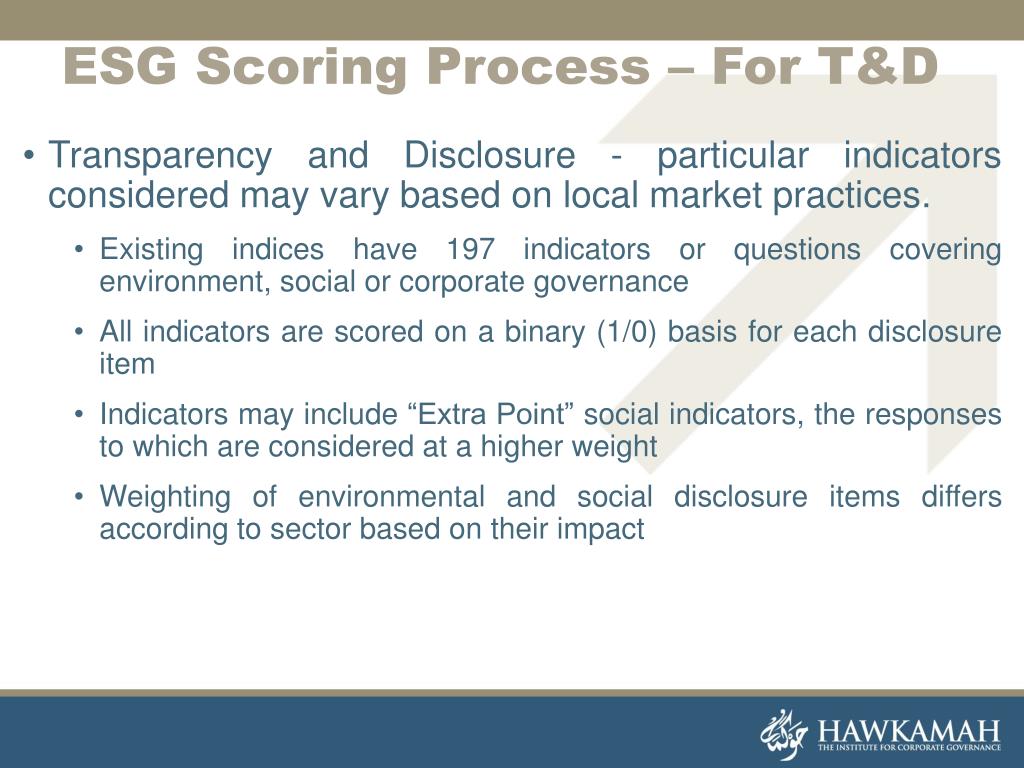 ESG Scoring Process – For T&D

• Transparency and Disclosure - particular indicators considered may vary based on local market practices.

• Existing indices have 197 indicators or questions covering environment, social or corporate governance

• All indicators are scored on a binary (1/0) basis for each disclosure item

• Indicators may include “Extra Point” social indicators, the responses to which are considered at a higher weight

• Weighting of environmental and social disclosure items differs according to sector based on their impact

HAWKAMAH
THE INSTITUTE FOR CORPORATE GOVERNANCE